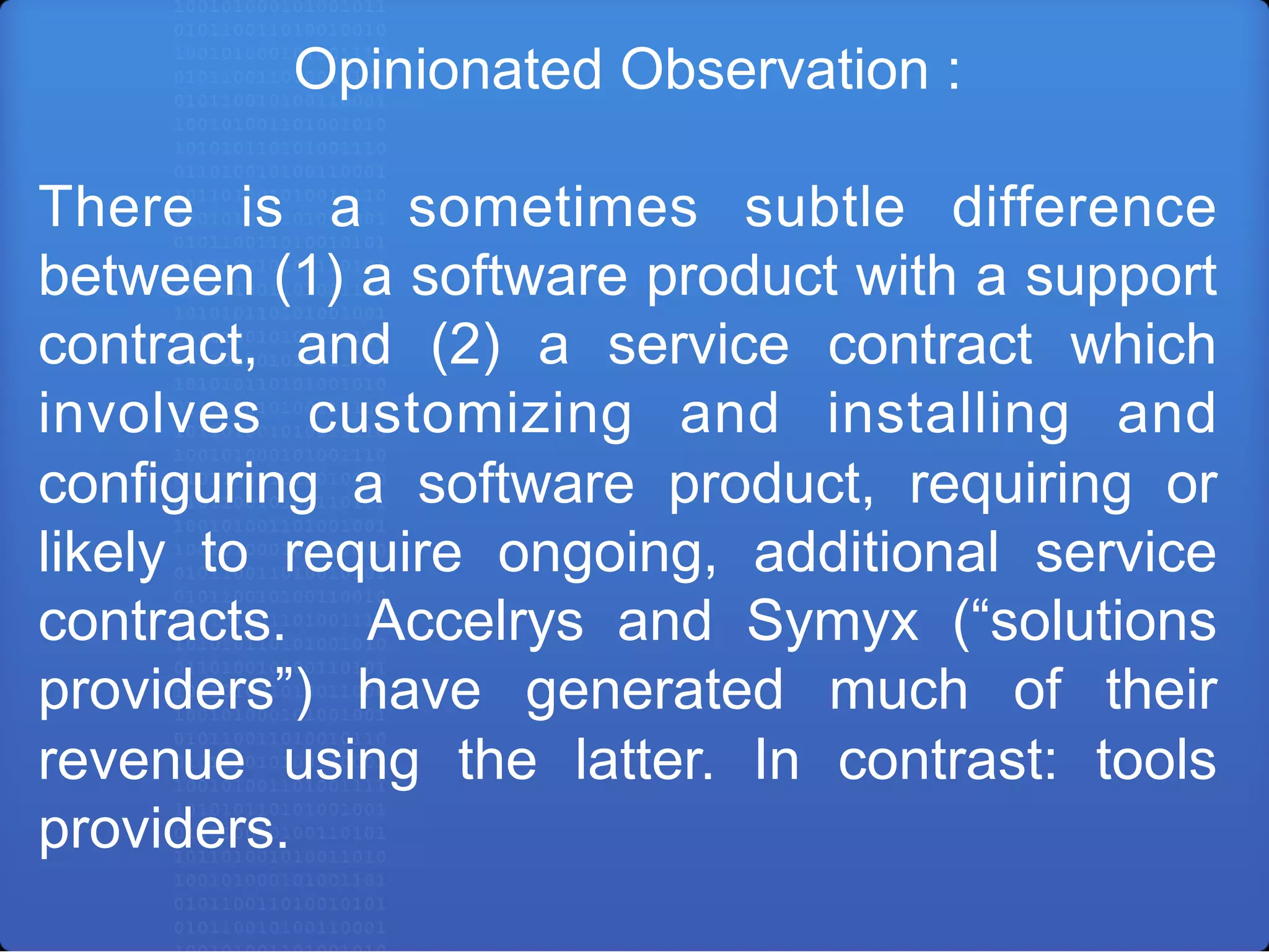 Opinionated Observation :

There is a sometimes subtle difference between (1) a software product with a support contract, and (2) a service contract which involves customizing and installing and configuring a software product, requiring or likely to require ongoing, additional service contracts. Accelrys and Symyx (“solutions providers”) have generated much of their revenue using the latter. In contrast: tools providers.